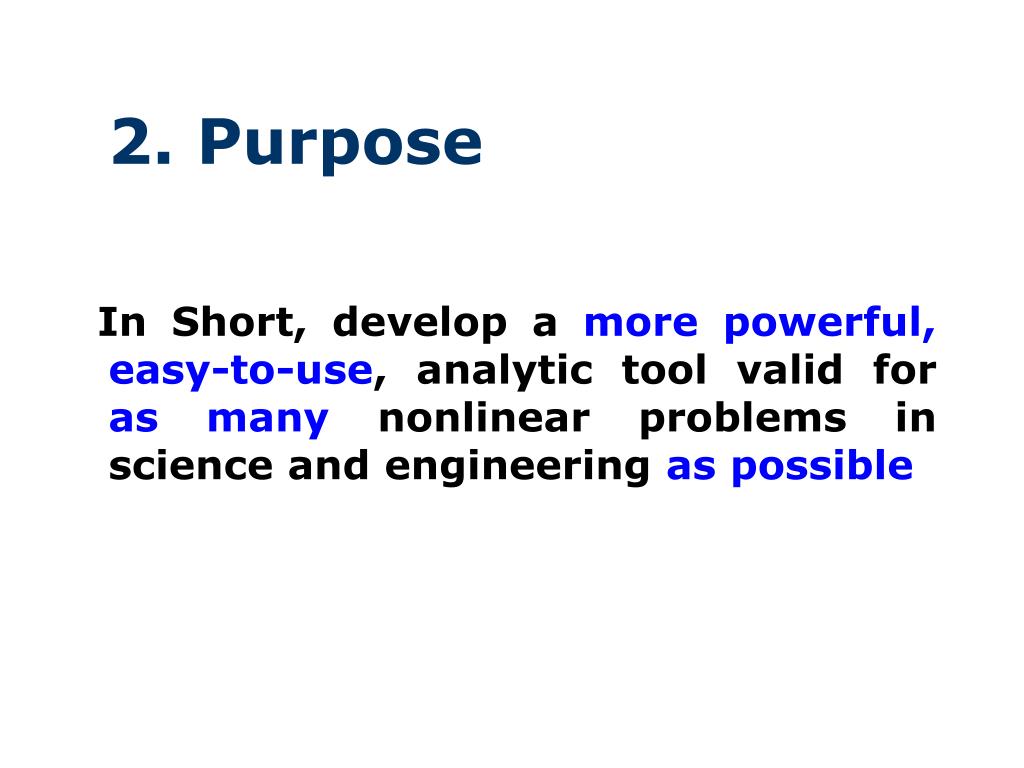 2. Purpose

In Short, develop a more powerful, easy-to-use, analytic tool valid for as many nonlinear problems in science and engineering as possible